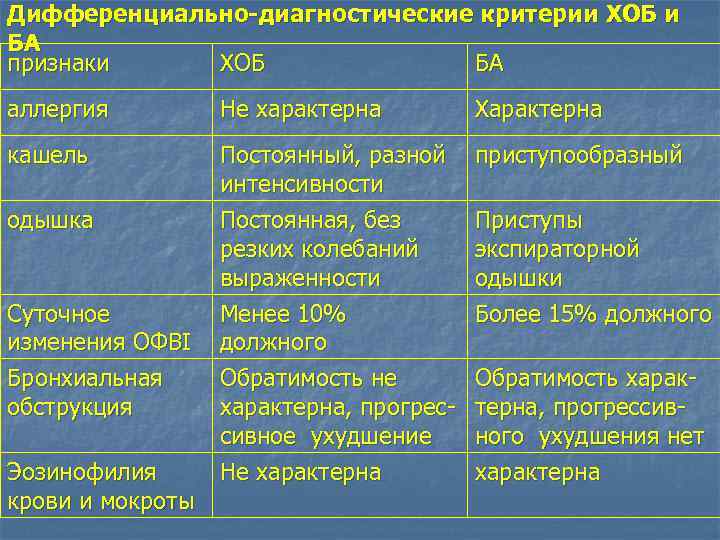 Дифференциально-диагностические критерии ХОБ и БА

| признаки | ХОБ | БА |
|---|---|---|
| аллергия | Не характерна | Характерна |
| кашель | Постоянный, разной интенсивности | приступообразный |
| одышка | Постоянная, без резких колебаний выраженности | Приступы экспираторной одышки |
| Суточное изменения ОФВI | Менее 10% должного | Более 15% должного |
| Бронхиальная обструкция | Обратимость не характерна, прогрессивное ухудшение | Обратимость характерна, прогрессивного ухудшения нет |
| Эозинофилия крови и мокроты | Не характерна | характерна |